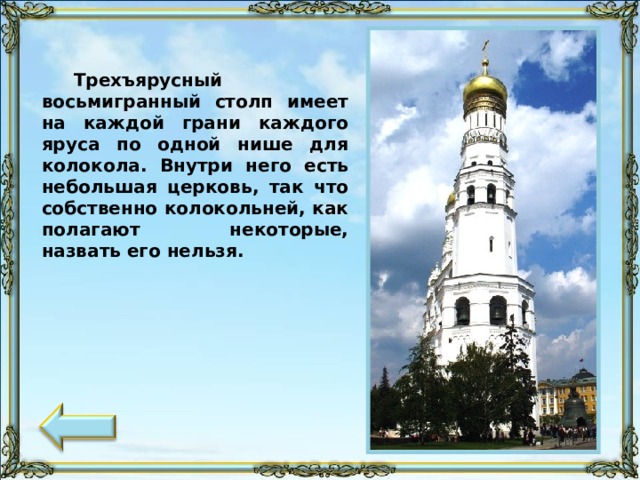 Трехъярусный восьмигранный столп имеет на каждой грани каждого яруса по одной нише для колокола. Внутри него есть небольшая церковь, так что собственно колокольней, как полагают некоторые, назвать его нельзя.